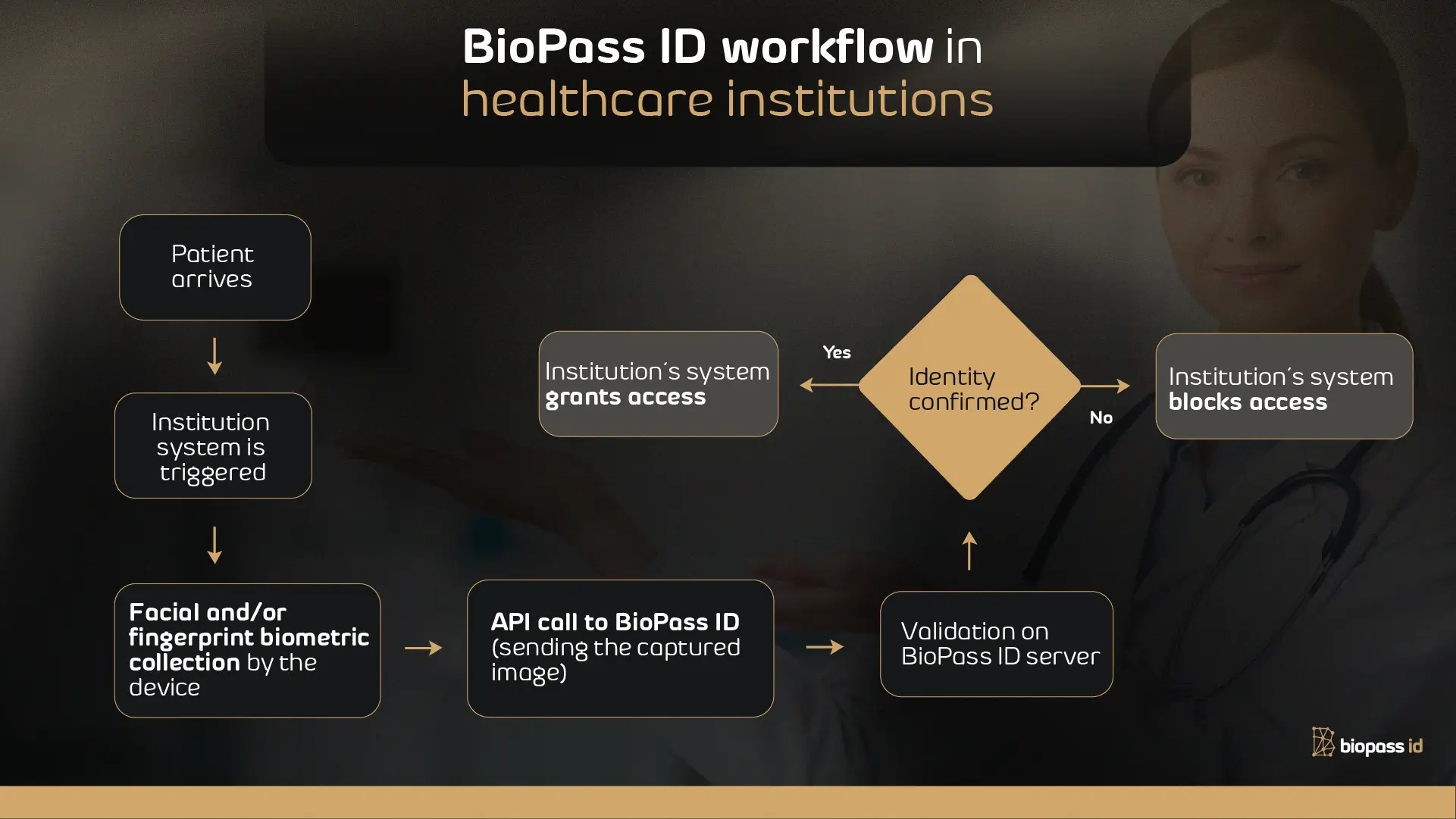 BioPass ID workflow in healthcare institutions

Patient arrives

Institution system is triggered

Facial and/or fingerprint biometric collection by the device

API call to BioPass ID (sending the captured image)

Validation on BioPass ID server

Identity confirmed?

Yes

Institution´s system grants access

No

Institution´s system blocks access

biopass id